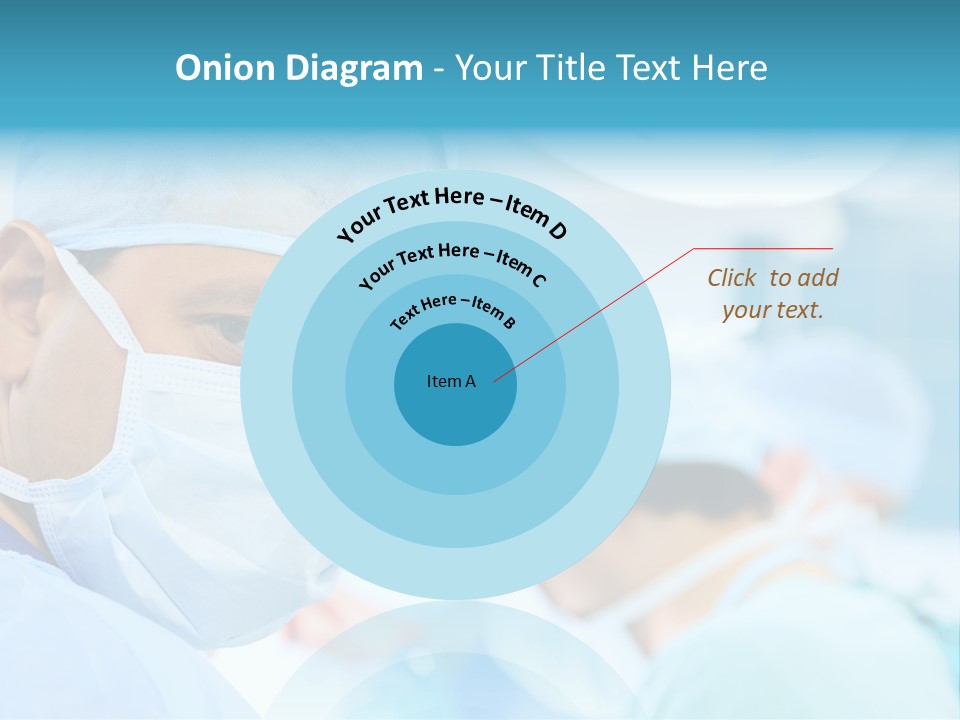 Onion Diagram - Your Title Text Here

Your Text Here – Item D

Your Text Here – Item C

Text Here – Item B

Item A

Click to add your text.